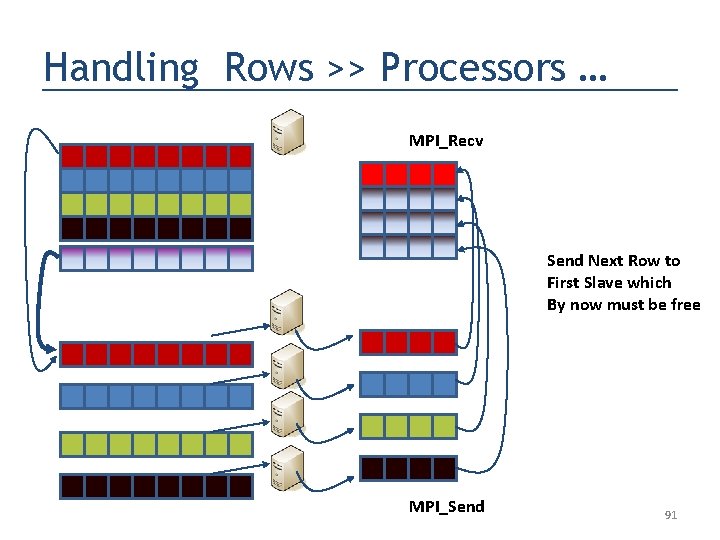 Handling Rows >> Processors …

MPI_Recv

Send Next Row to First Slave which By now must be free

MPI_Send

91